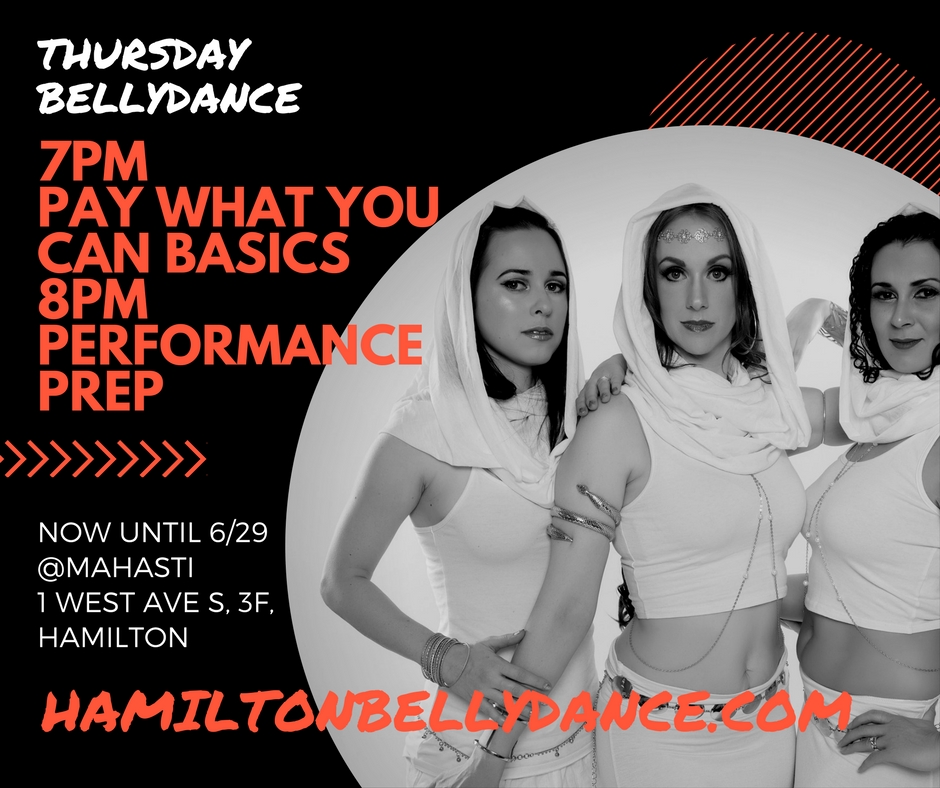 THURSDAY BELLYDANCE

7PM
PAY WHAT YOU CAN BASICS
8PM
PERFORMANCE PREP

NOW UNTIL 6/29
@MAHASTI
1 WEST AVE S, 3F,
HAMILTON

HAMILTONBELLYDANCE.COM